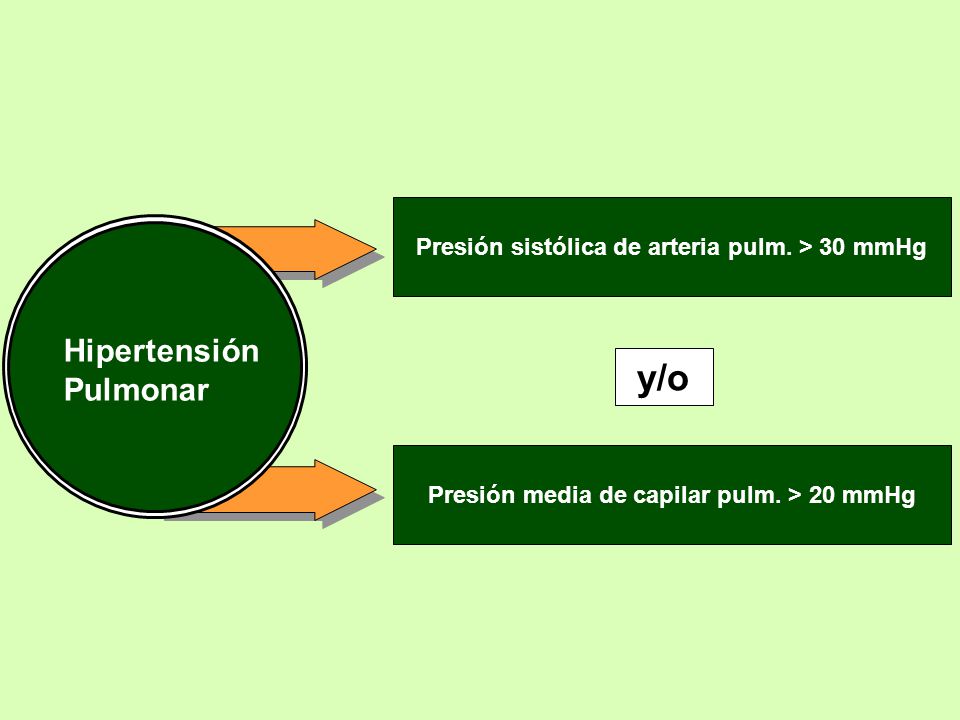 Hipertensión Pulmonar

Presión sistólica de arteria pulm. > 30 mmHg

y/o

Presión media de capilar pulm. > 20 mmHg